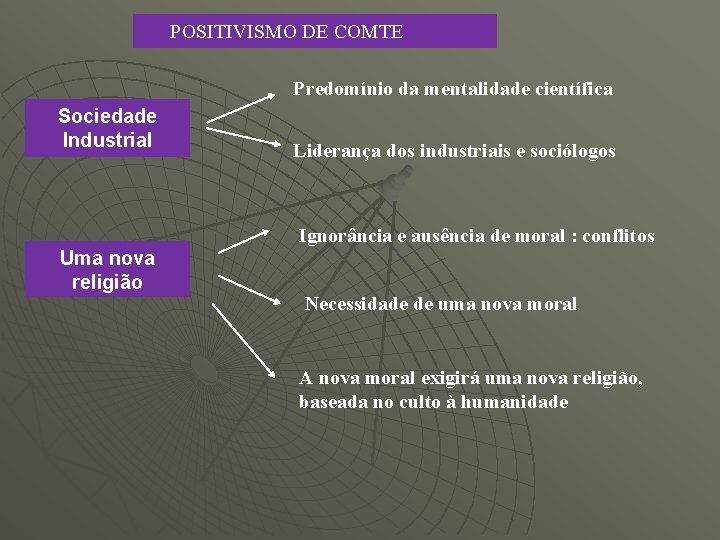 POSITIVISMO DE COMTE

Sociedade Industrial

Predomínio da mentalidade científica

Liderança dos industriais e sociólogos

Uma nova religião

Ignorância e ausência de moral : conflitos

Necessidade de uma nova moral

A nova moral exigirá uma nova religião, baseada no culto à humanidade